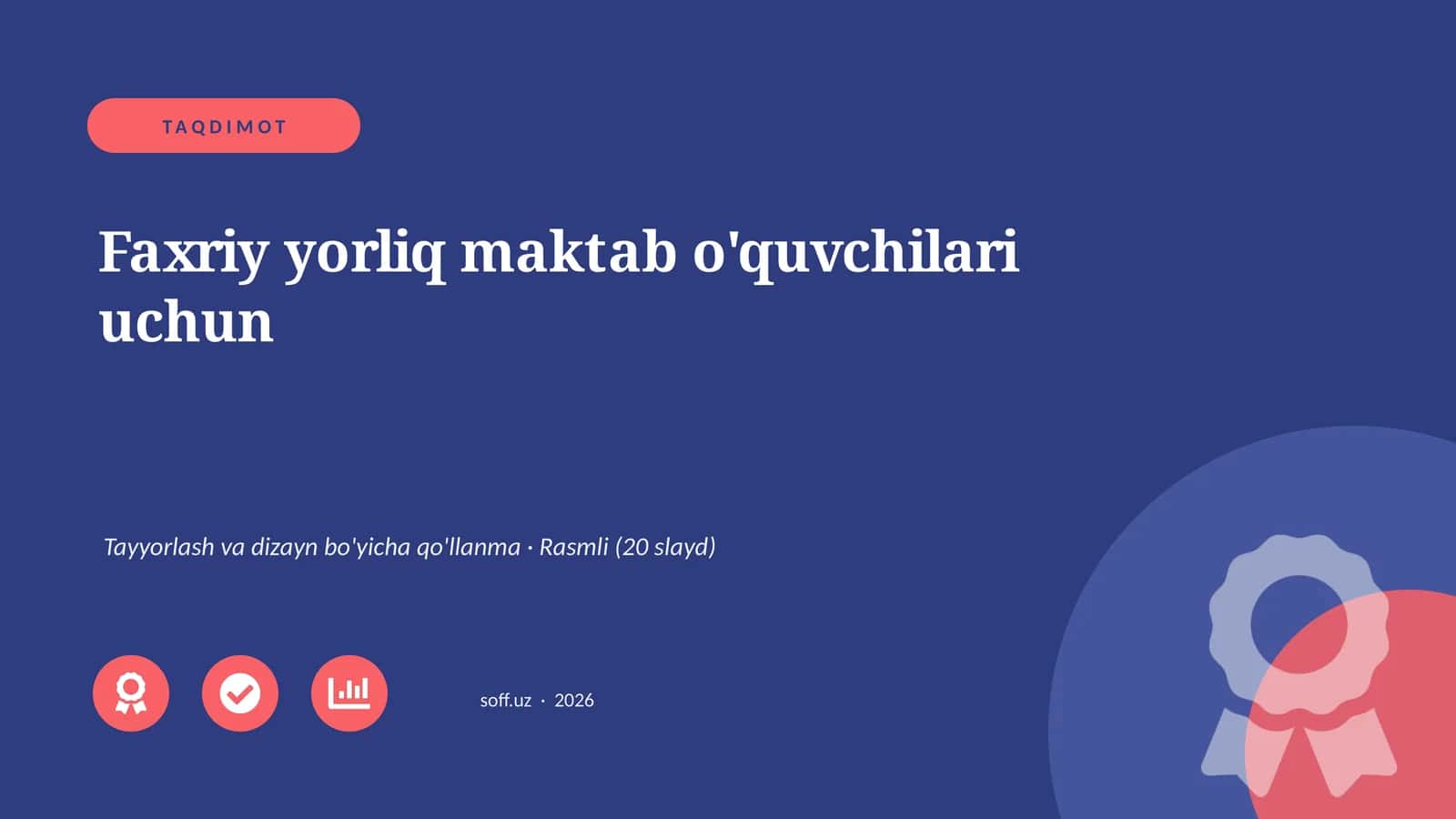 TAQDIMOT

Faxriy yorliq maktab o'quvchilari uchun

Tayyorlash va dizayn bo'yicha qo'llanma · Rasmli (20 slayd)

soff.uz · 2026